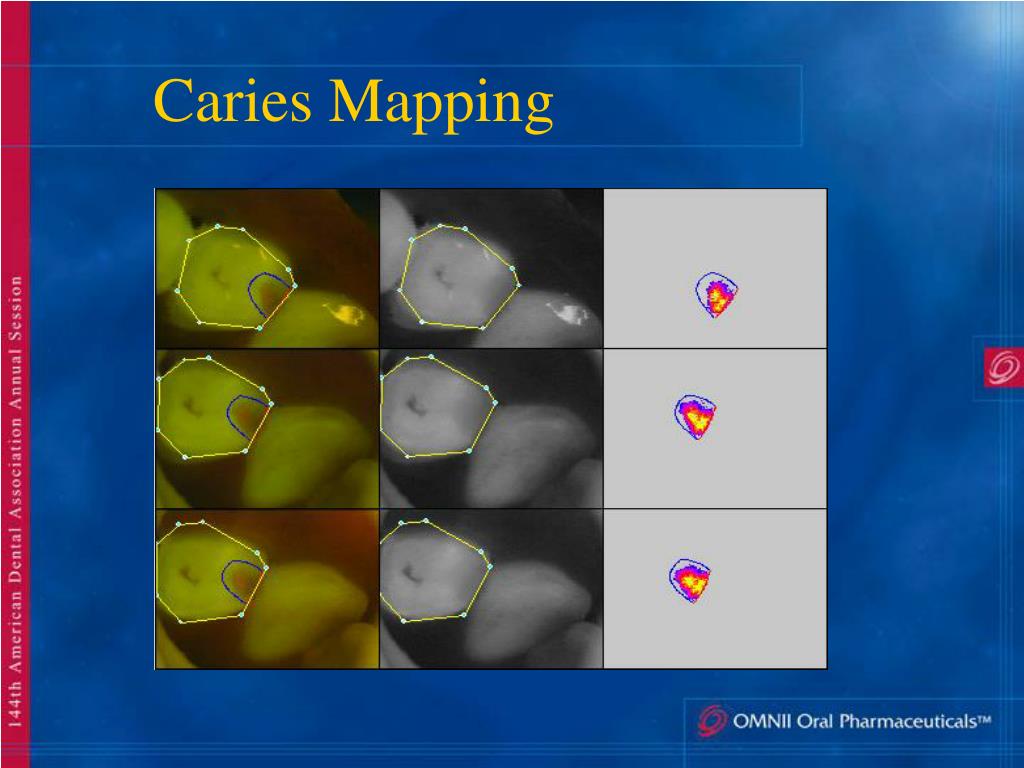 Caries Mapping

144th American Dental Association Annual Session

OMNII Oral Pharmaceuticals™